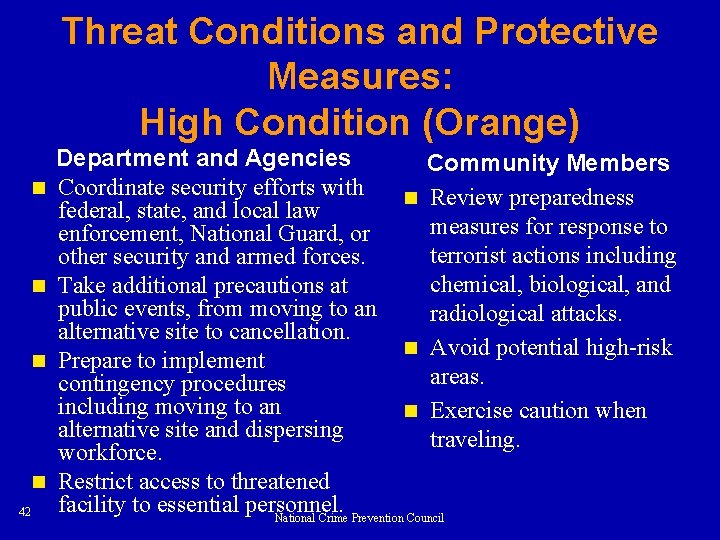 Threat Conditions and Protective Measures:
High Condition (Orange)

Department and Agencies

- Coordinate security efforts with federal, state, and local law enforcement, National Guard, or other security and armed forces.
- Take additional precautions at public events, from moving to an alternative site to cancellation.
- Prepare to implement contingency procedures including moving to an alternative site and dispersing workforce.
- Restrict access to threatened facility to essential personnel.

Community Members

- Review preparedness measures for response to terrorist actions including chemical, biological, and radiological attacks.
- Avoid potential high-risk areas.
- Exercise caution when traveling.

42

National Crime Prevention Council